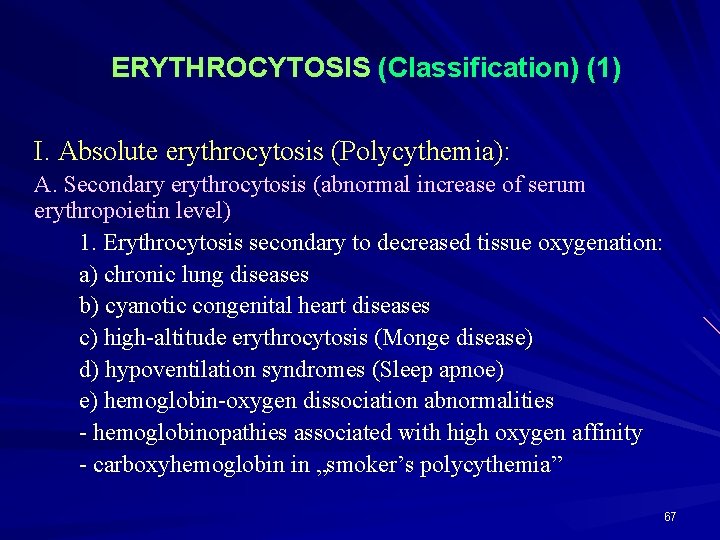 ERYTHROCYTOSIS (Classification) (1)

I. Absolute erythrocytosis (Polycythemia):

A. Secondary erythrocytosis (abnormal increase of serum erythropoietin level)

1. Erythrocytosis secondary to decreased tissue oxygenation:

a) chronic lung diseases

b) cyanotic congenital heart diseases

c) high-altitude erythrocytosis (Monge disease)

d) hypoventilation syndromes (Sleep apnoe)

e) hemoglobin-oxygen dissociation abnormalities

- hemoglobinopathies associated with high oxygen affinity

- carboxyhemoglobin in „smoker’s polycythemia”

67